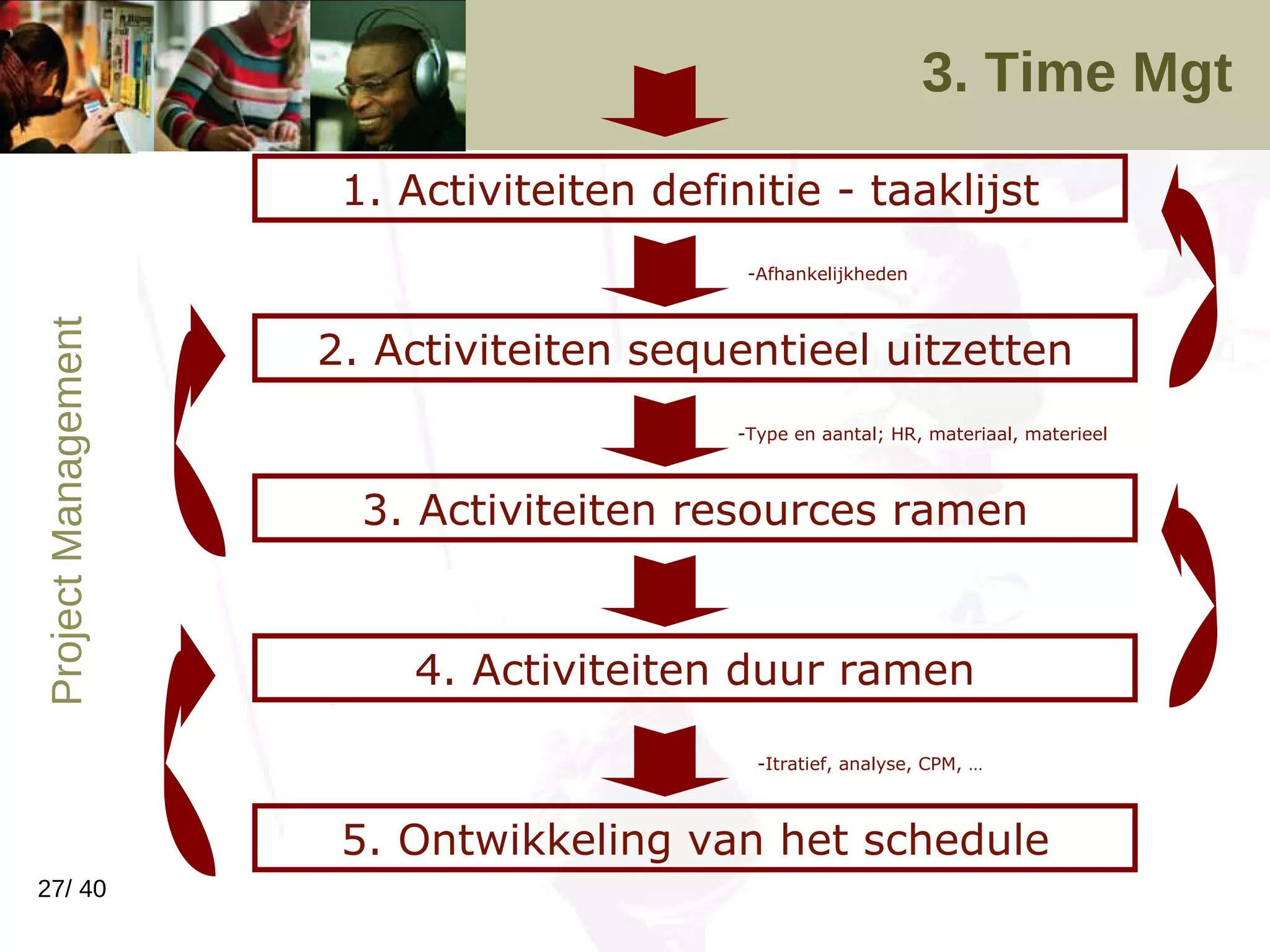 3. Time Mgt

Project Management

1. Activiteiten definitie - taaklijst

-Afhankelijkheden

2. Activiteiten sequentieel uitzetten

-Type en aantal; HR, materiaal, materieel

3. Activiteiten resources ramen

4. Activiteiten duur ramen

-Itratief, analyse, CPM, …

5. Ontwikkeling van het schedule

27/ 40